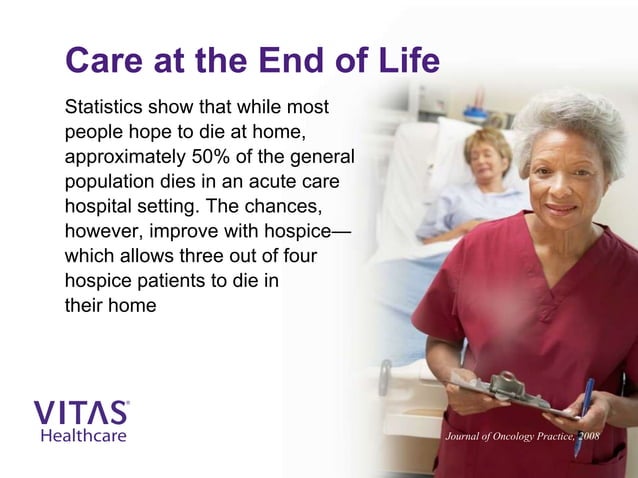 Care at the End of Life

Statistics show that while most people hope to die at home, approximately 50% of the general population dies in an acute care hospital setting. The chances, however, improve with hospice—which allows three out of four hospice patients to die in their home

VITAS®
Healthcare

Journal of Oncology Practice, 2008